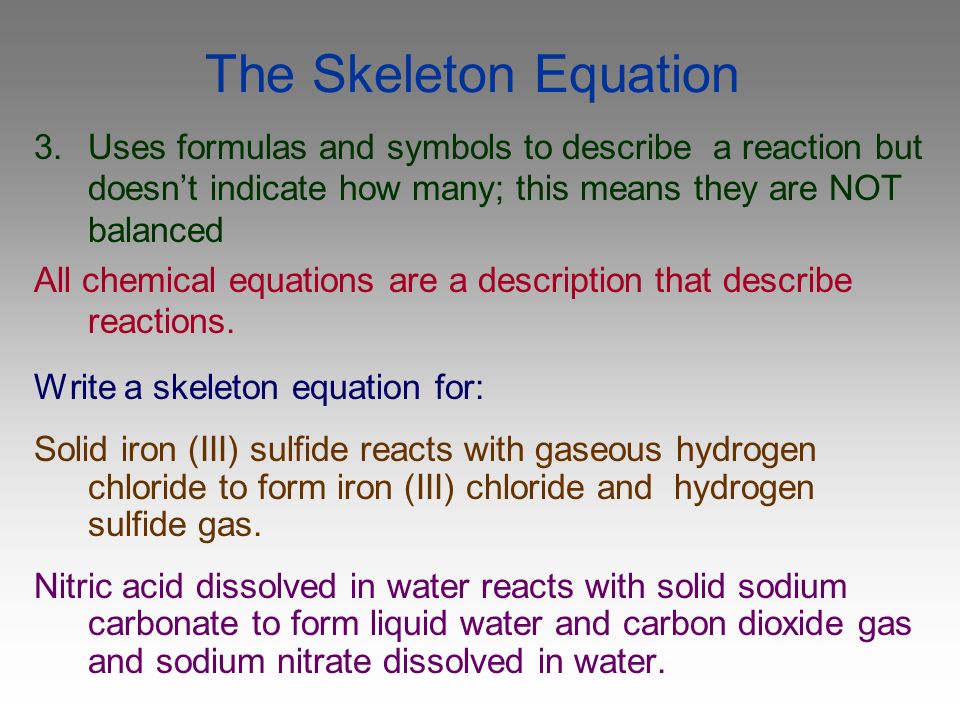 The Skeleton Equation

3. Uses formulas and symbols to describe a reaction but doesn't indicate how many; this means they are NOT balanced

All chemical equations are a description that describe reactions.

Write a skeleton equation for:

Solid iron (III) sulfide reacts with gaseous hydrogen chloride to form iron (III) chloride and hydrogen sulfide gas.

Nitric acid dissolved in water reacts with solid sodium carbonate to form liquid water and carbon dioxide gas and sodium nitrate dissolved in water.